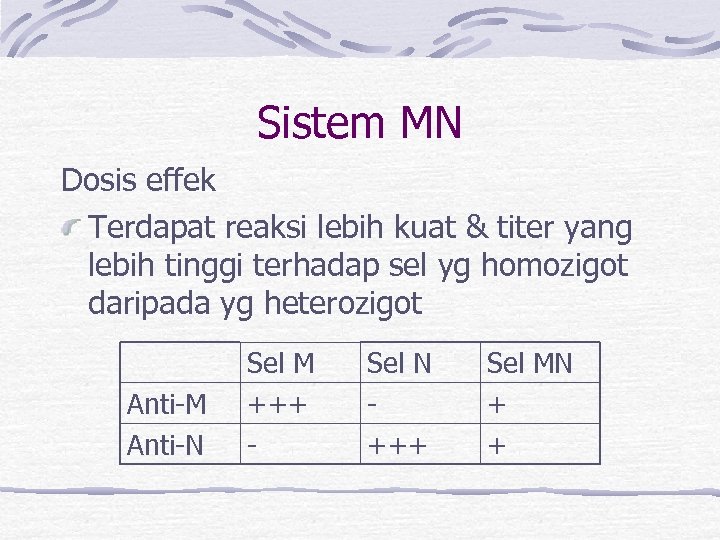 Sistem MN

Dosis effek

Terdapat reaksi lebih kuat & titer yang lebih tinggi terhadap sel yg homozigot daripada yg heterozigot

| | Sel M | Sel N | Sel MN |
|---|---|---|---|
| Anti-M | +++ | - | + |
| Anti-N | - | +++ | + |